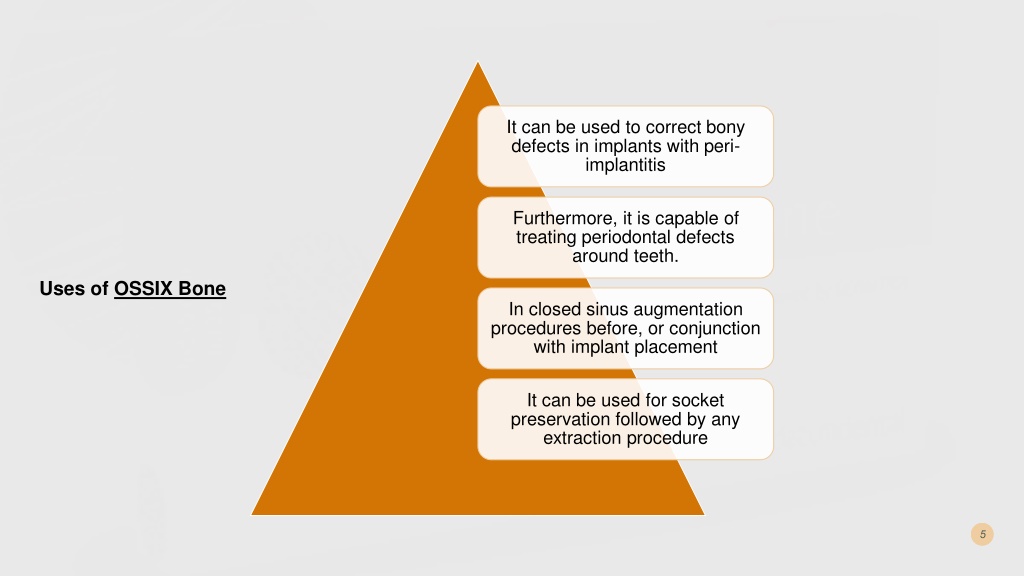 Uses of OSSIX Bone

It can be used to correct bony defects in implants with peri-implantitis

Furthermore, it is capable of treating periodontal defects around teeth.

In closed sinus augmentation procedures before, or conjunction with implant placement

It can be used for socket preservation followed by any extraction procedure

5